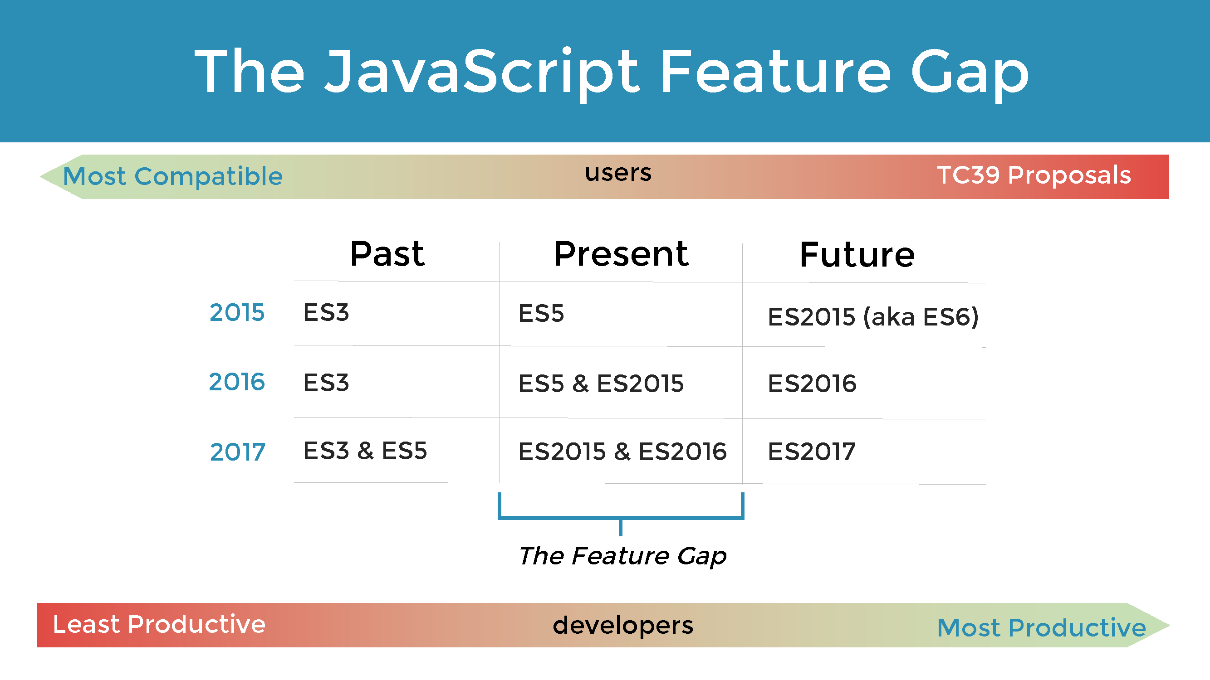 The JavaScript Feature Gap

Most Compatible users TC39 Proposals

| | Past | Present | Future |
|---|---|---|---|
| 2015 | ES3 | ES5 | ES2015 (aka ES6) |
| 2016 | ES3 | ES5 & ES2015 | ES2016 |
| 2017 | ES3 & ES5 | ES2015 & ES2016 | ES2017 |

The Feature Gap

Least Productive developers Most Productive